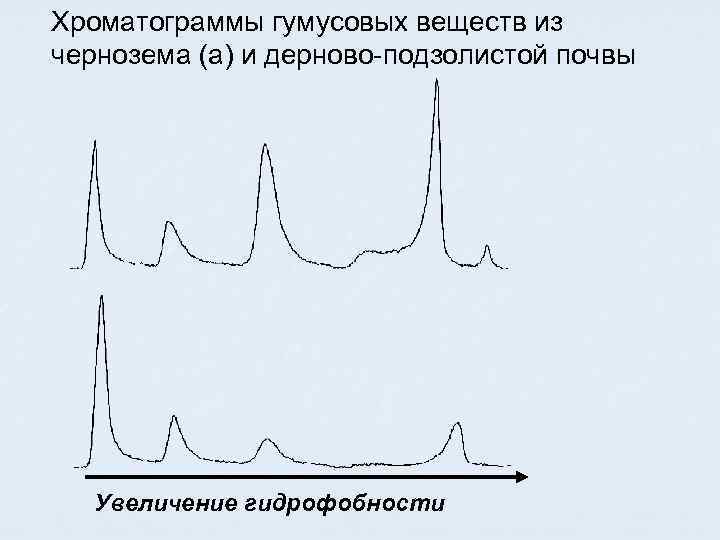 Хроматограммы гумусовых веществ из чернозема (а) и дерново-подзолистой почвы

Увеличение гидрофобности